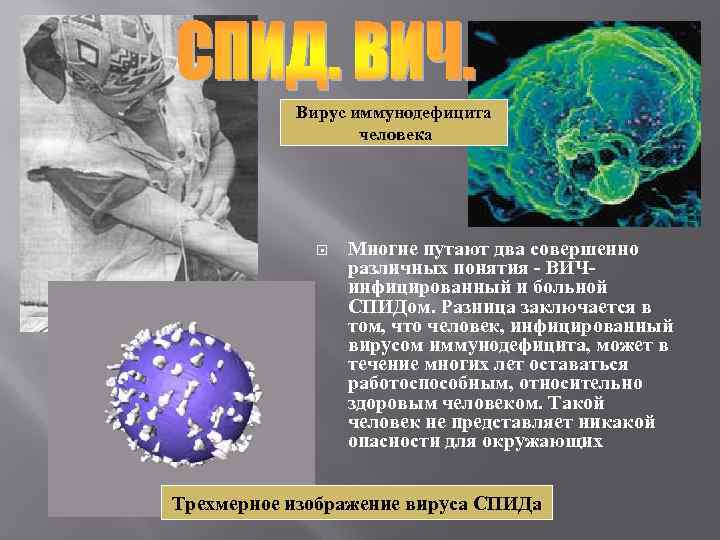 СПИД. ВИЧ.

Вирус иммунодефицита человека

Многие путают два совершенно различных понятия - ВИЧ-инфицированный и больной СПИДом. Разница заключается в том, что человек, инфицированный вирусом иммунодефицита, может в течение многих лет оставаться работоспособным, относительно здоровым человеком. Такой человек не представляет никакой опасности для окружающих

Трехмерное изображение вируса СПИДа